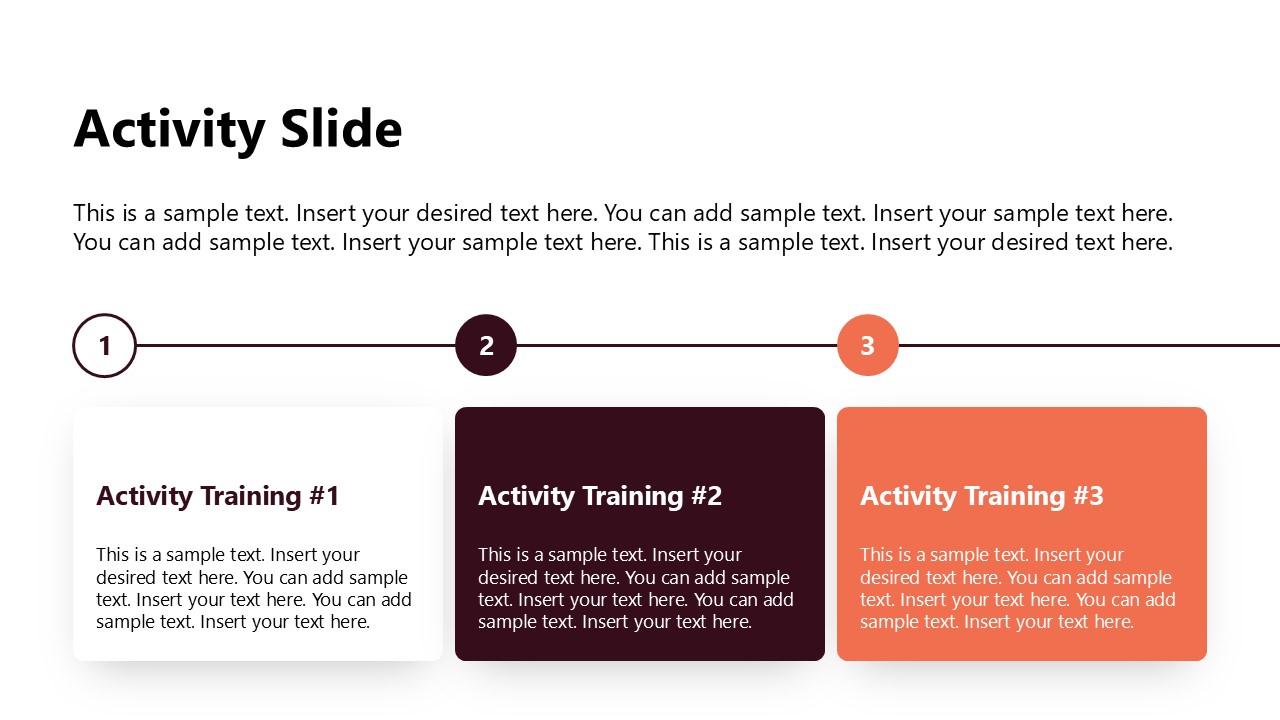 Activity Slide

This is a sample text. Insert your desired text here. You can add sample text. Insert your sample text here. You can add sample text. Insert your sample text here. This is a sample text. Insert your desired text here.

1

2

3

Activity Training #1

This is a sample text. Insert your desired text here. You can add sample text. Insert your text here. You can add sample text. Insert your text here.

Activity Training #2

This is a sample text. Insert your desired text here. You can add sample text. Insert your text here. You can add sample text. Insert your text here.

Activity Training #3

This is a sample text. Insert your desired text here. You can add sample text. Insert your text here. You can add sample text. Insert your text here.